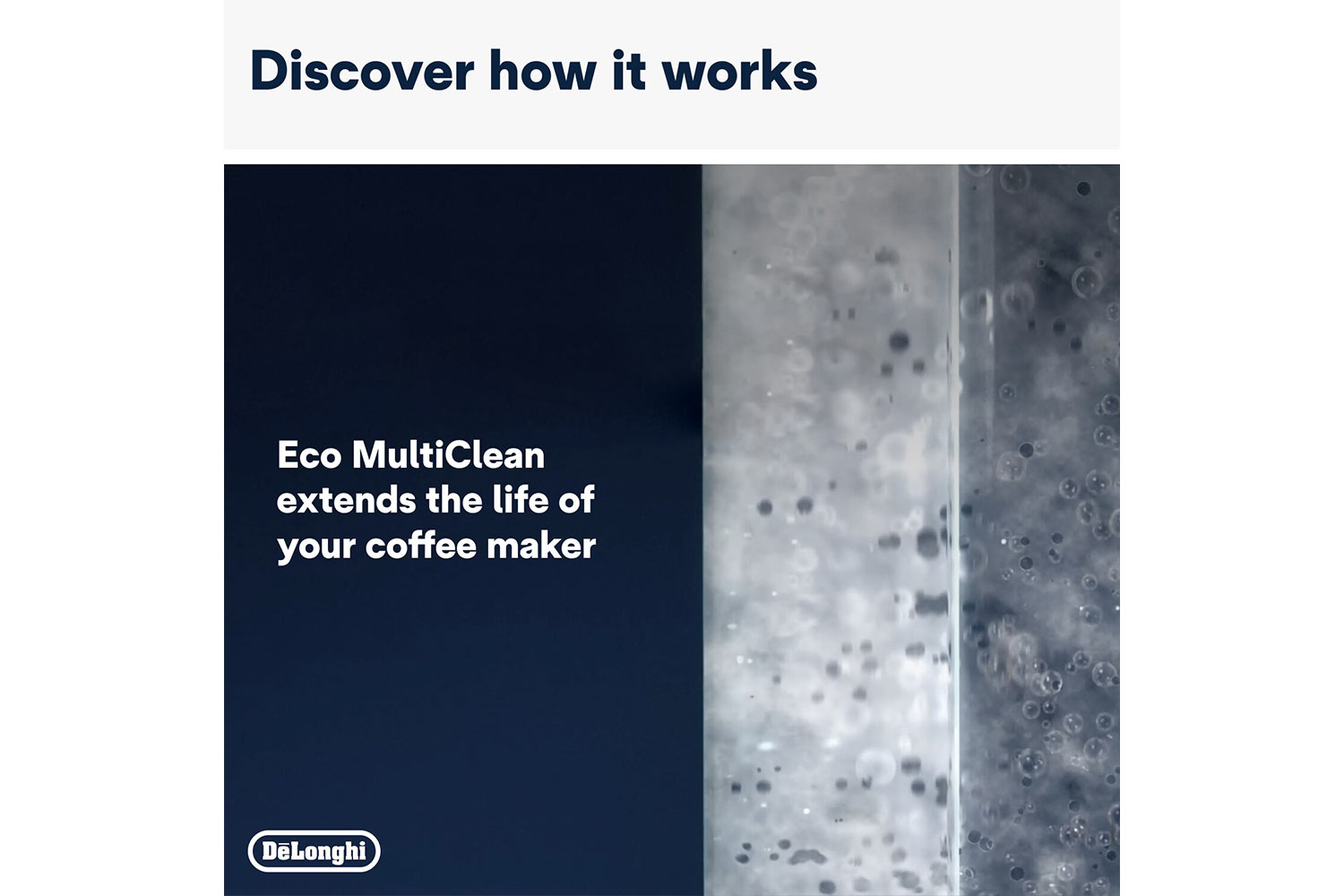 Discover how it works

Eco MultiClean extends the life of your coffee maker

DēLonghi